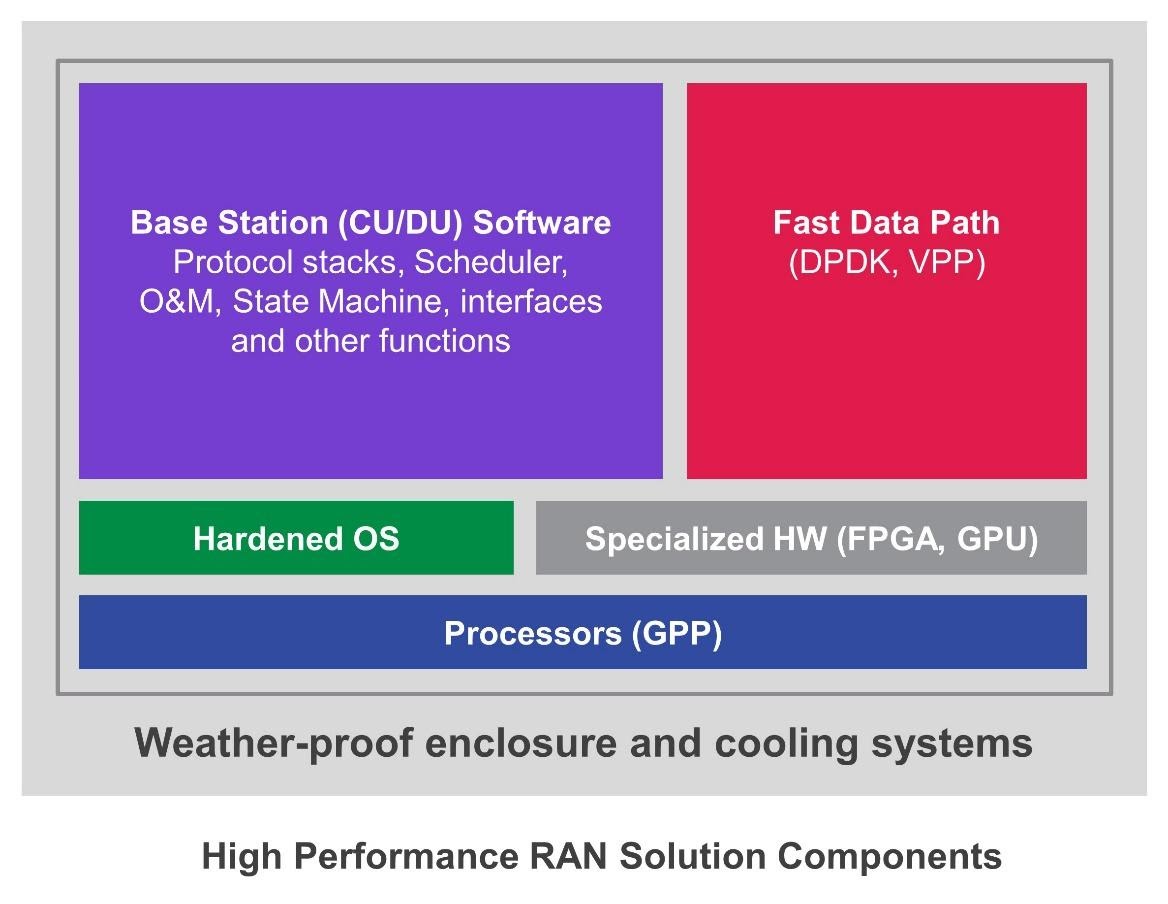 Base Station (CU/DU) Software
Protocol stacks, Scheduler, O&M, State Machine, interfaces and other functions

Fast Data Path
(DPDK, VPP)

Hardened OS

Specialized HW (FPGA, GPU)

Processors (GPP)

Weather-proof enclosure and cooling systems

High Performance RAN Solution Components